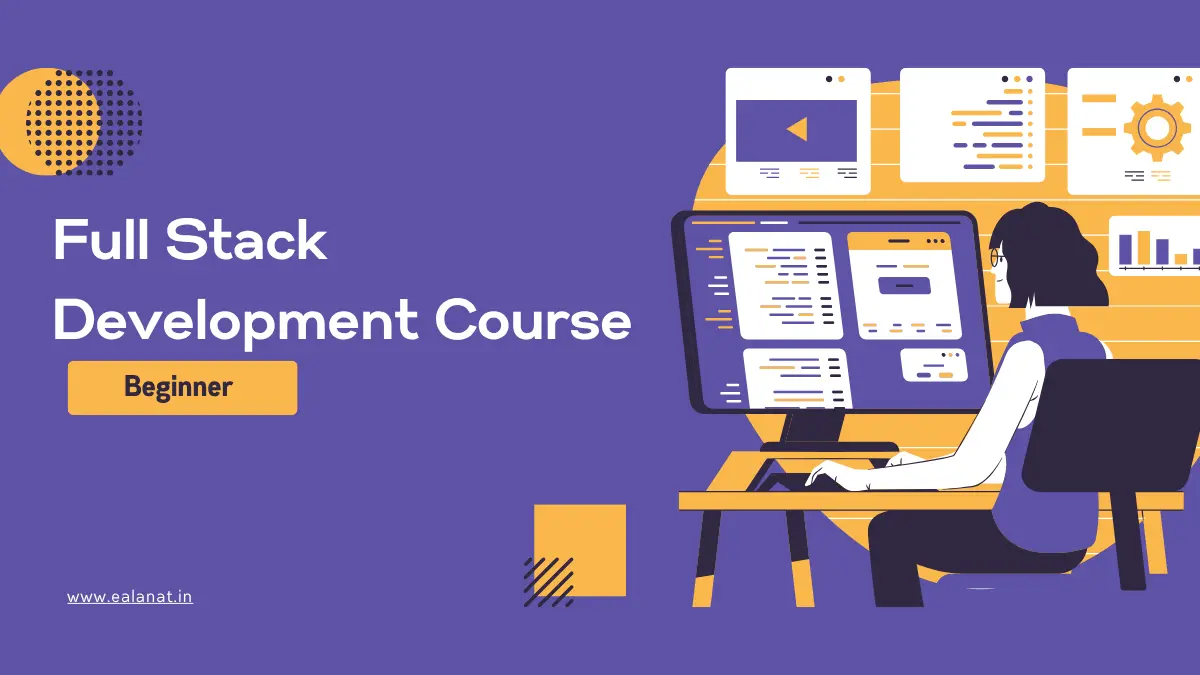 Full Stack Development Course

Beginner

www.ealanat.in